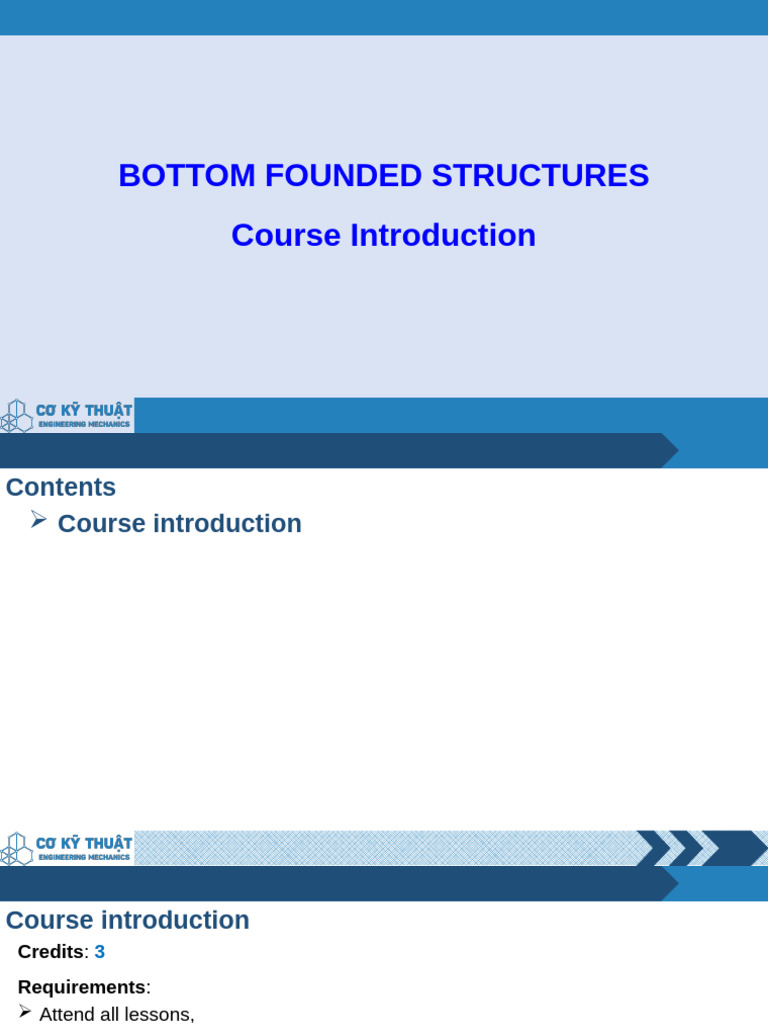 BOTTOM FOUNDED STRUCTURES

Course Introduction

CƠ KỸ THUẬT
ENGINEERING MECHANICS

Contents

➢ Course introduction

CƠ KỸ THUẬT
ENGINEERING MECHANICS

Course introduction

Credits: 3

Requirements:

➢ Attend all lessons,